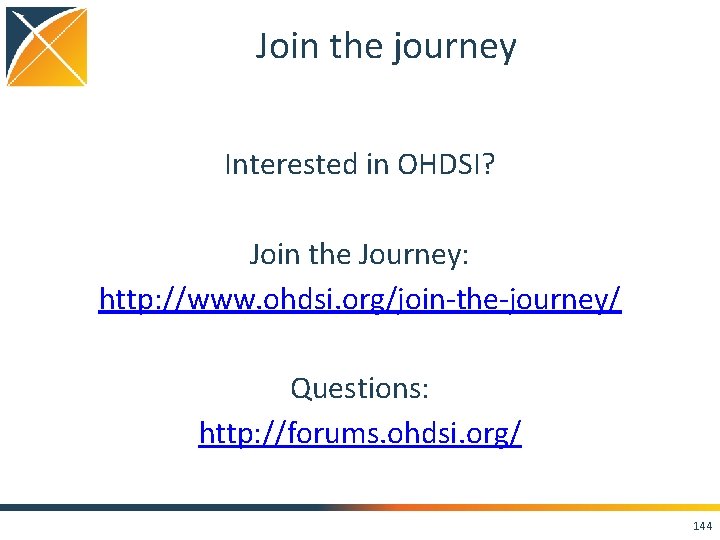 Join the journey

Interested in OHDSI?

Join the Journey:
http://www.ohdsi.org/join-the-journey/

Questions:
http://forums.ohdsi.org/

144